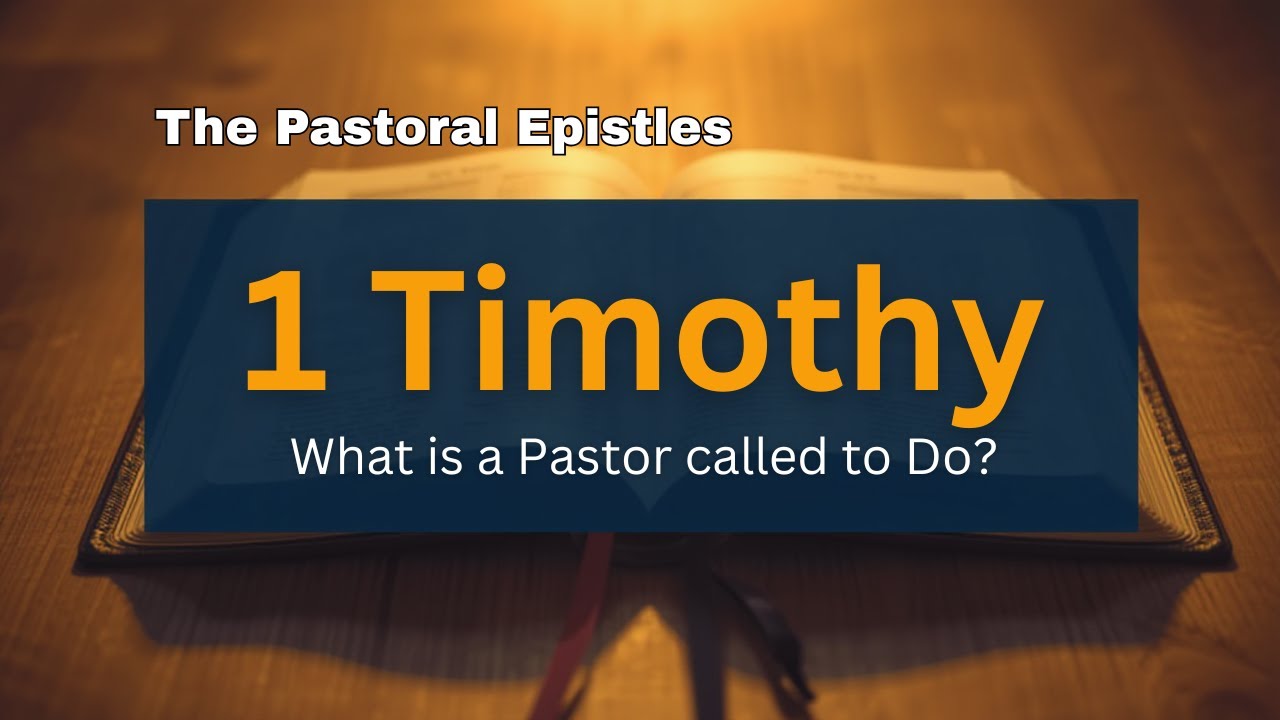 The Pastoral Epistles

1 Timothy

What is a Pastor called to Do?